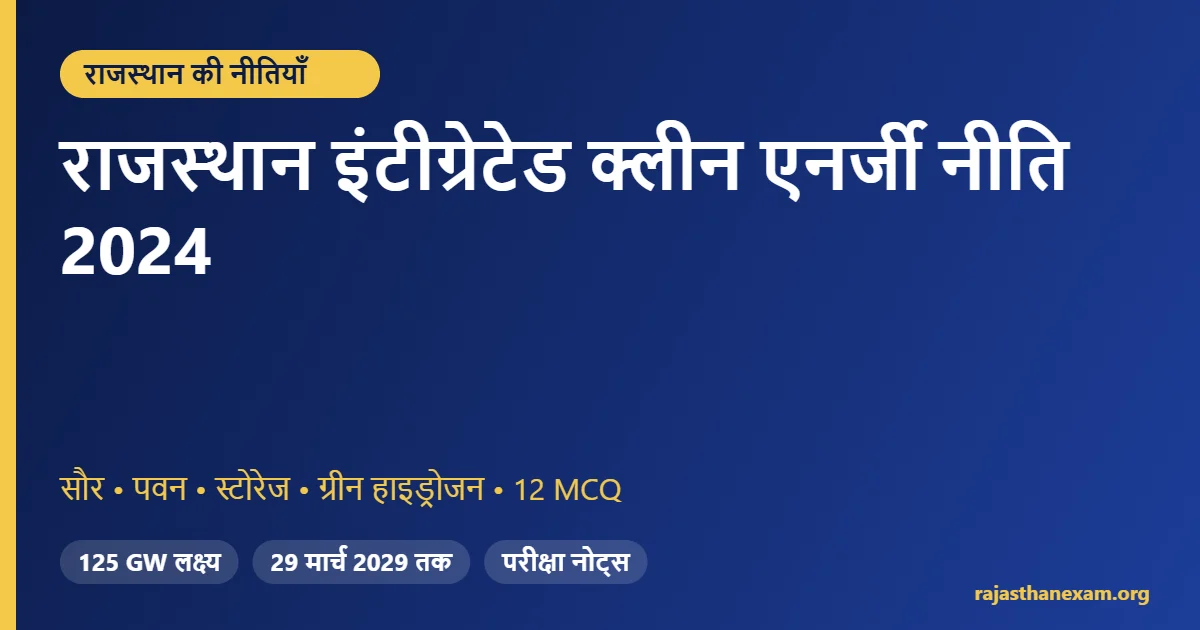 राजस्थान की नीतियाँ

राजस्थान इंटीग्रेटेड क्लीन एनर्जी नीति 2024

सौर • पवन • स्टोरेज • ग्रीन हाइड्रोजन • 12 MCQ

125 GW लक्ष्य

29 मार्च 2029 तक

परीक्षा नोट्स

rajasthanexam.org